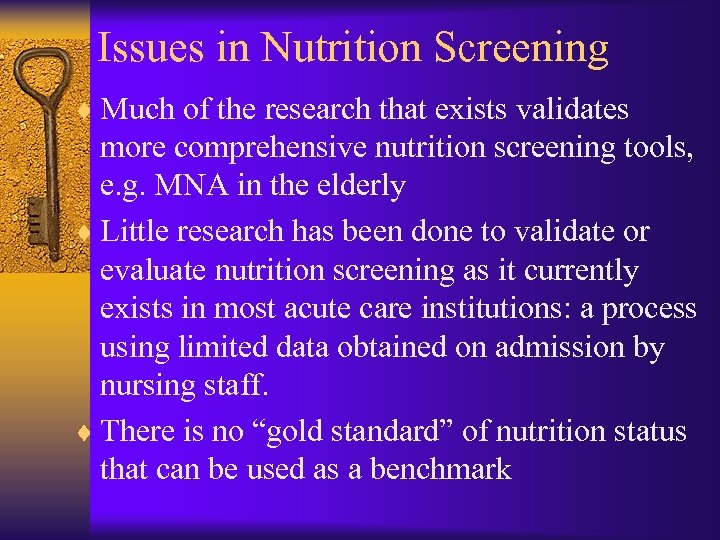 Issues in Nutrition Screening

♦ Much of the research that exists validates more comprehensive nutrition screening tools, e.g. MNA in the elderly

♦ Little research has been done to validate or evaluate nutrition screening as it currently exists in most acute care institutions: a process using limited data obtained on admission by nursing staff.

♦ There is no “gold standard” of nutrition status that can be used as a benchmark